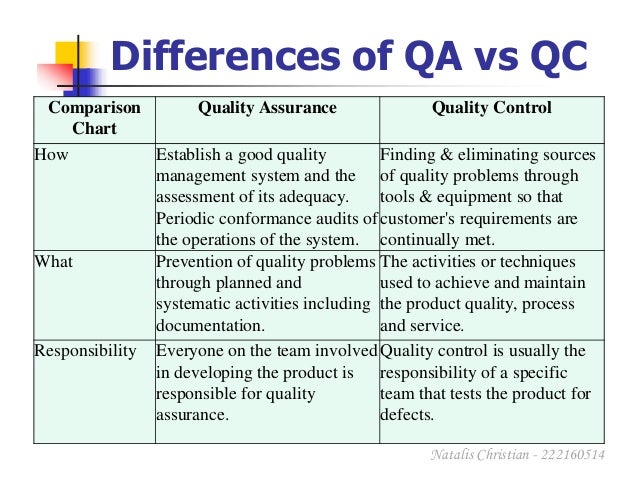 Differences of QA vs QC

| Comparison Chart | Quality Assurance | Quality Control |
|---|---|---|
| How | Establish a good quality management system and the assessment of its adequacy. Periodic conformance audits of the operations of the system. | Finding & eliminating sources of quality problems through tools & equipment so that customer's requirements are continually met. |
| What | Prevention of quality problems through planned and systematic activities including documentation. | The activities or techniques used to achieve and maintain the product quality, process and service. |
| Responsibility | Everyone on the team involved in developing the product is responsible for quality assurance. | Quality control is usually the responsibility of a specific team that tests the product for defects. |

Natalis Christian - 222160514